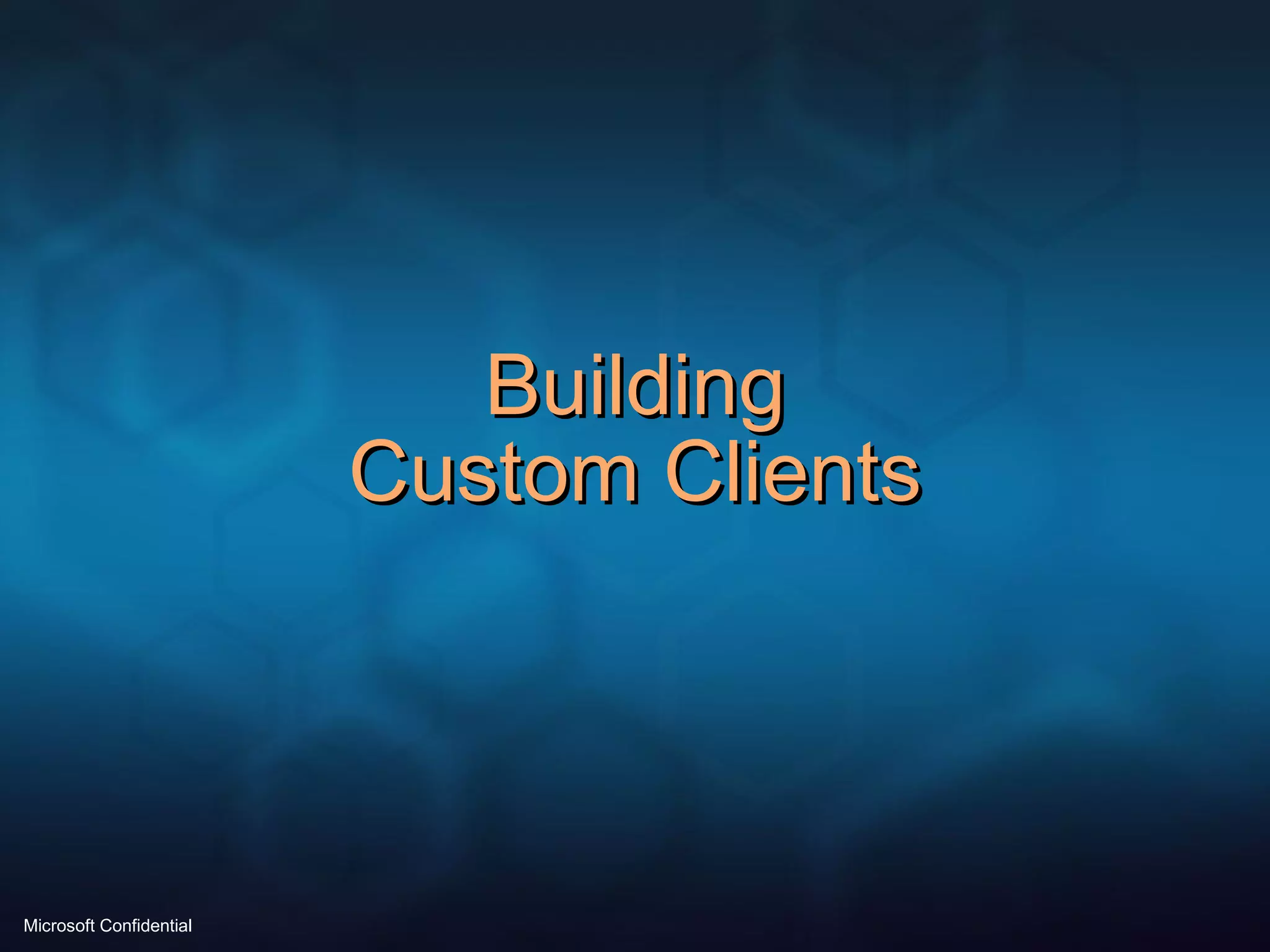 Building
Custom Clients

Microsoft Confidential